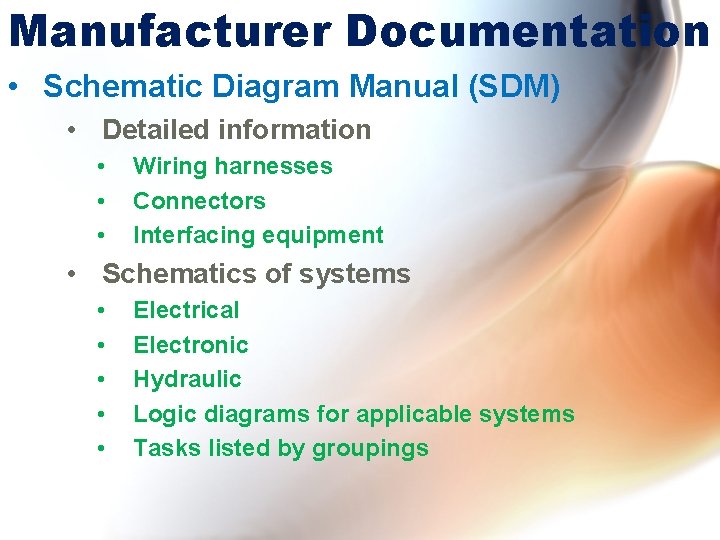 Manufacturer Documentation

• Schematic Diagram Manual (SDM)
  • Detailed information
    • Wiring harnesses
    • Connectors
    • Interfacing equipment
  • Schematics of systems
    • Electrical
    • Electronic
    • Hydraulic
    • Logic diagrams for applicable systems
    • Tasks listed by groupings